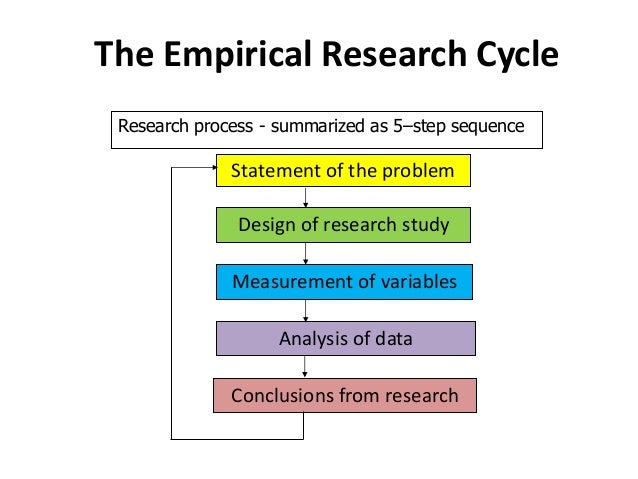 The Empirical Research Cycle

Research process - summarized as 5–step sequence

Statement of the problem

Design of research study

Measurement of variables

Analysis of data

Conclusions from research